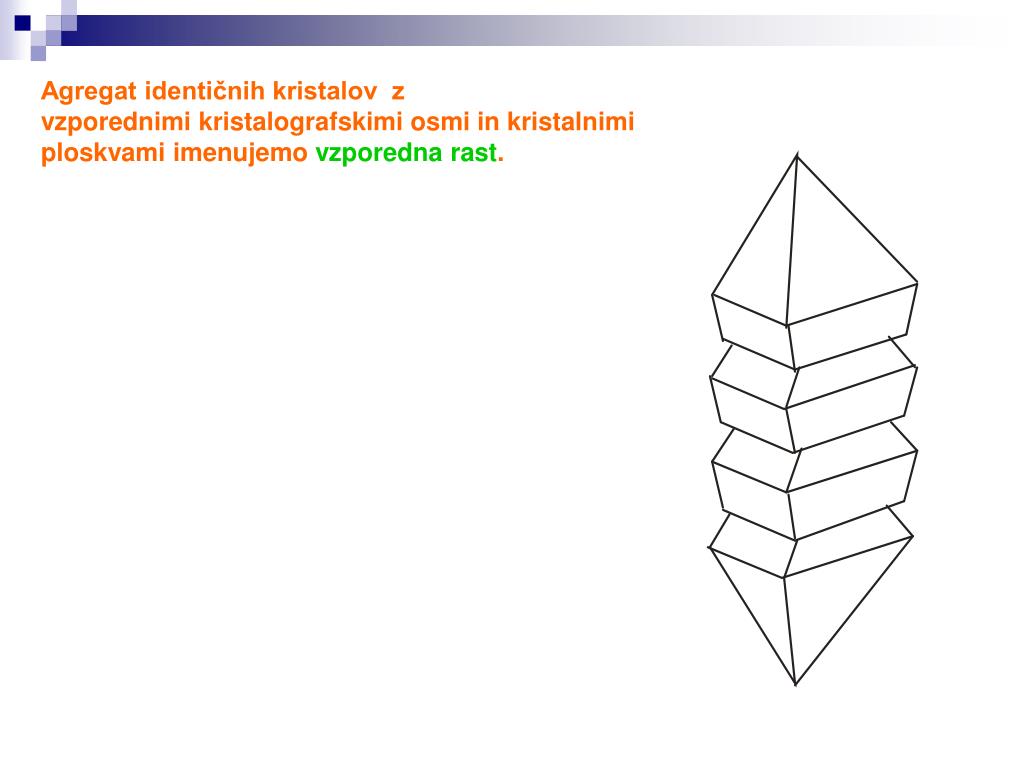 Agregat identičnih kristalov z vzporednimi kristalografskimi osmi in kristalnimi ploskvami imenujemo vzporedna rast.